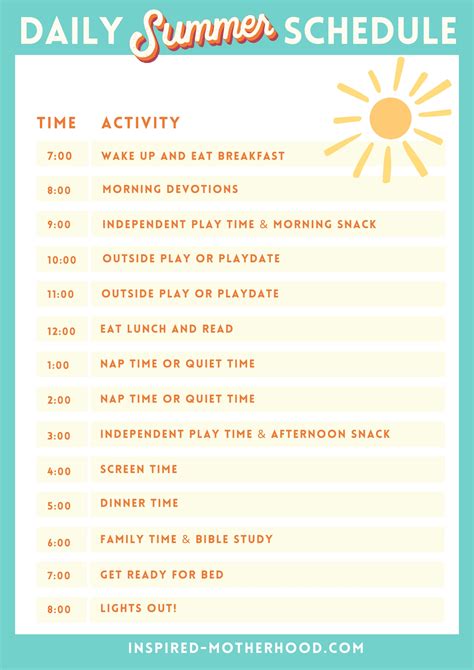 DAILY Summer SCHEDULE

| TIME | ACTIVITY |
|---|---|
| 7:00 | WAKE UP AND EAT BREAKFAST |
| 8:00 | MORNING DEVOTIONS |
| 9:00 | INDEPENDENT PLAY TIME & MORNING SNACK |
| 10:00 | OUTSIDE PLAY OR PLAYDATE |
| 11:00 | OUTSIDE PLAY OR PLAYDATE |
| 12:00 | EAT LUNCH AND READ |
| 1:00 | NAP TIME OR QUIET TIME |
| 2:00 | NAP TIME OR QUIET TIME |
| 3:00 | INDEPENDENT PLAY TIME & AFTERNOON SNACK |
| 4:00 | SCREEN TIME |
| 5:00 | DINNER TIME |
| 6:00 | FAMILY TIME & BIBLE STUDY |
| 7:00 | GET READY FOR BED |
| 8:00 | LIGHTS OUT! |

INSPIRED-MOTHERHOOD.COM